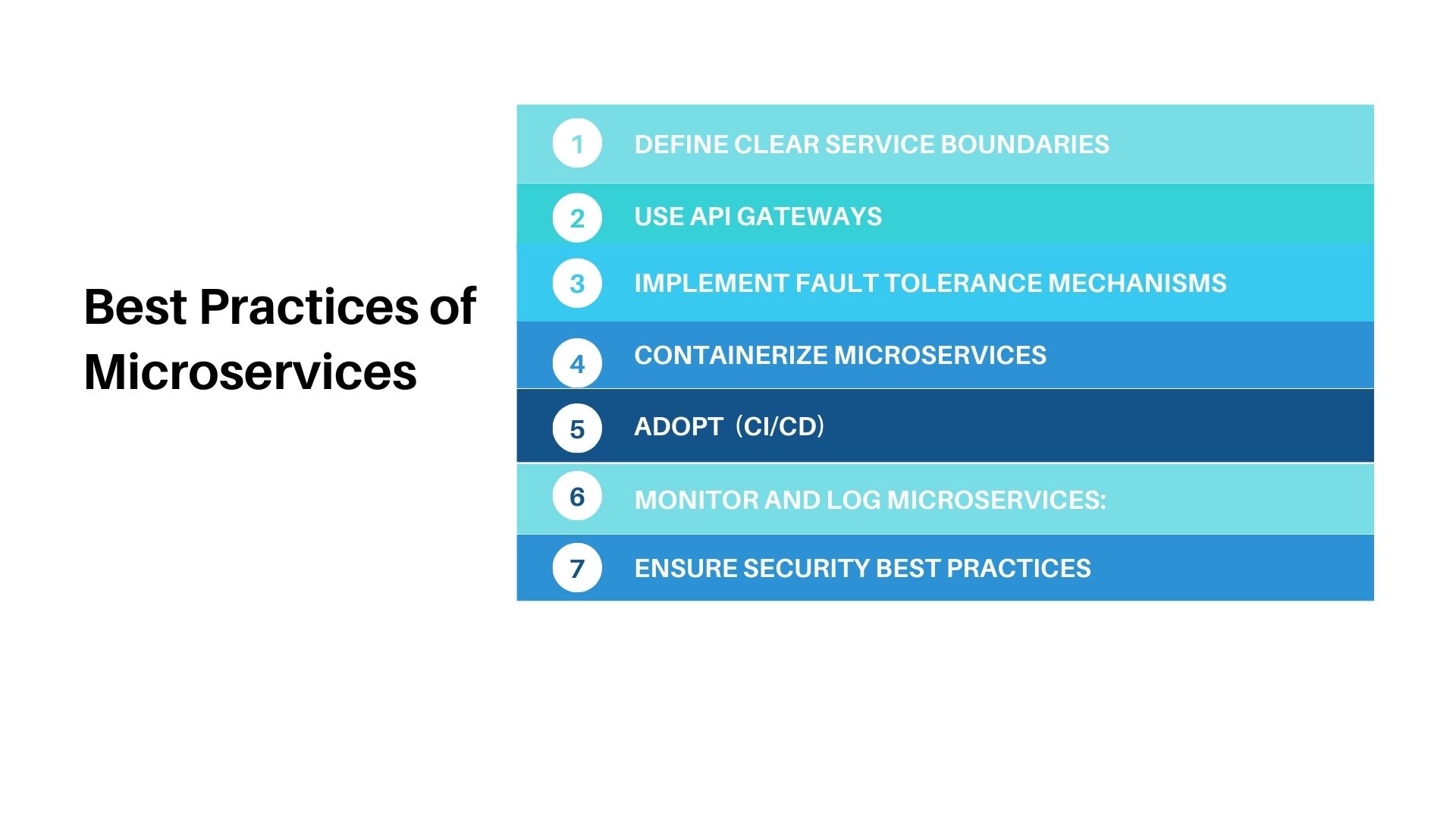 Best Practices of Microservices

1 DEFINE CLEAR SERVICE BOUNDARIES

2 USE API GATEWAYS

3 IMPLEMENT FAULT TOLERANCE MECHANISMS

4 CONTAINERIZE MICROSERVICES

5 ADOPT (CI/CD)

6 MONITOR AND LOG MICROSERVICES:

7 ENSURE SECURITY BEST PRACTICES